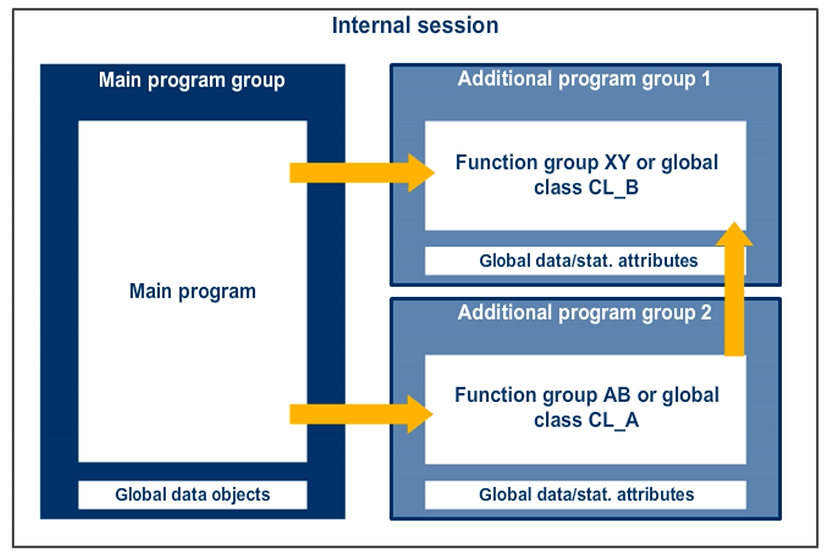 Internal session

Main program group

Main program

Global data objects

Additional program group 1

Function group XY or global class CL_B

Global data/stat. attributes

Additional program group 2

Function group AB or global class CL_A

Global data/stat. attributes